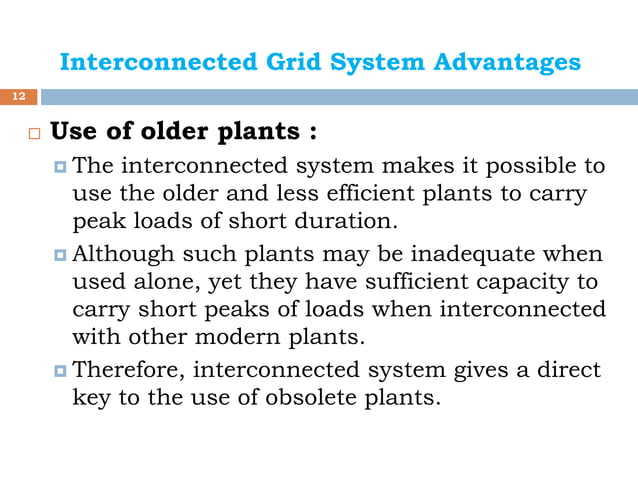 Interconnected Grid System Advantages

12

Use of older plants :

The interconnected system makes it possible to use the older and less efficient plants to carry peak loads of short duration.

Although such plants may be inadequate when used alone, yet they have sufficient capacity to carry short peaks of loads when interconnected with other modern plants.

Therefore, interconnected system gives a direct key to the use of obsolete plants.